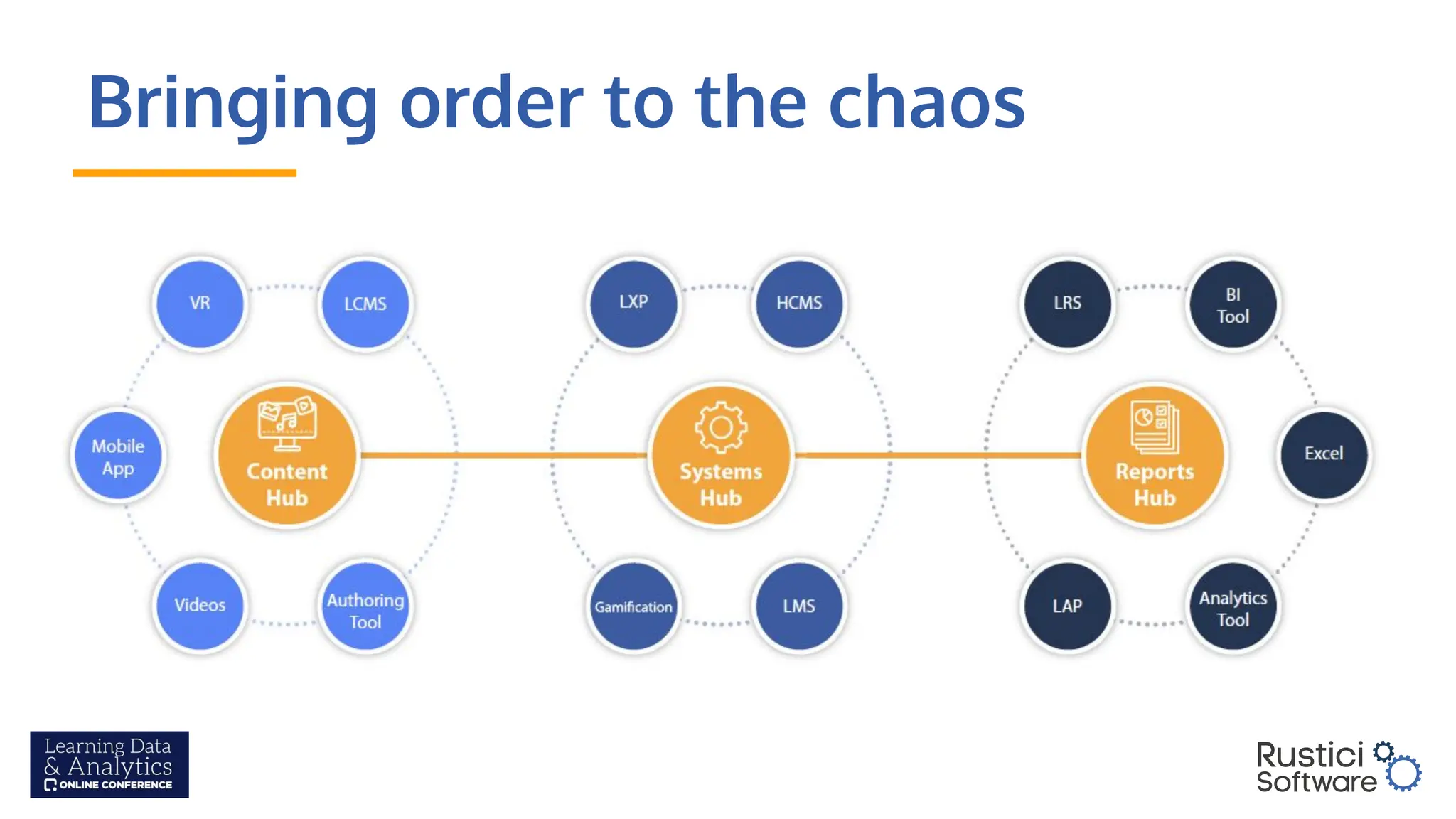 Bringing order to the chaos

VR
LCMS
Mobile App
Content Hub
Videos
Authoring Tool

LXP
HCMS
Systems Hub
Gamification
LMS

LRS
BI Tool
Reports Hub
Excel
LAP
Analytics Tool

Learning Data & Analytics ONLINE CONFERENCE

Rustici Software